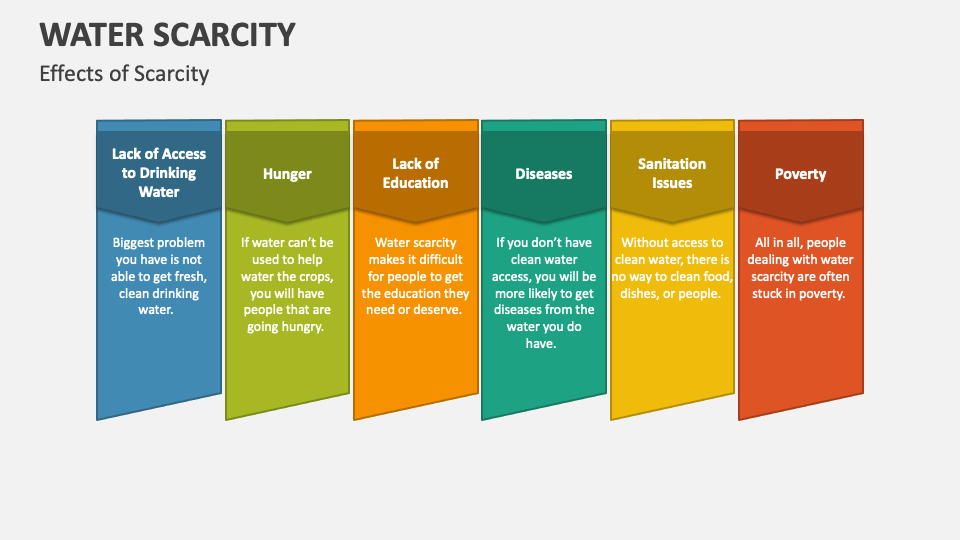 WATER SCARCITY

Effects of Scarcity

Lack of Access to Drinking Water

Biggest problem you have is not able to get fresh, clean drinking water.

Hunger

If water can't be used to help water the crops, you will have people that are going hungry.

Lack of Education

Water scarcity makes it difficult for people to get the education they need or deserve.

Diseases

If you don't have clean water access, you will be more likely to get diseases from the water you do have.

Sanitation Issues

Without access to clean water, there is no way to clean food, dishes, or people.

Poverty

All in all, people dealing with water scarcity are often stuck in poverty.